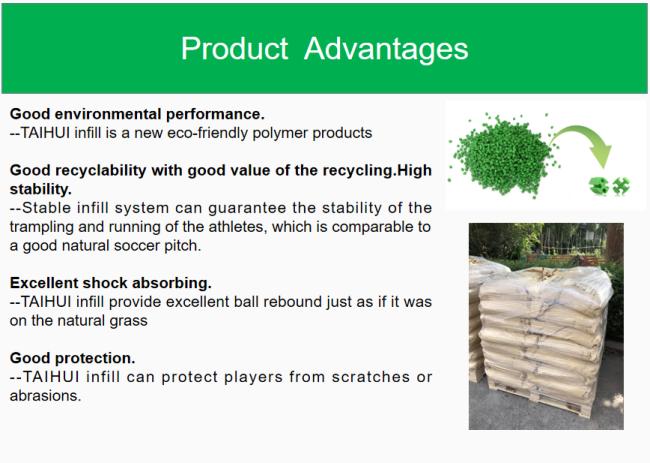 Product Advantages

Good environmental performance.
--TAIHUI infill is a new eco-friendly polymer products

Good recyclability with good value of the recycling.High stability.
--Stable infill system can guarantee the stability of the trampling and running of the athletes, which is comparable to a good natural soccer pitch.

Excellent shock absorbing.
--TAIHUI infill provide excellent ball rebound just as if it was on the natural grass

Good protection.
--TAIHUI infill can protect players from scratches or abrasions.